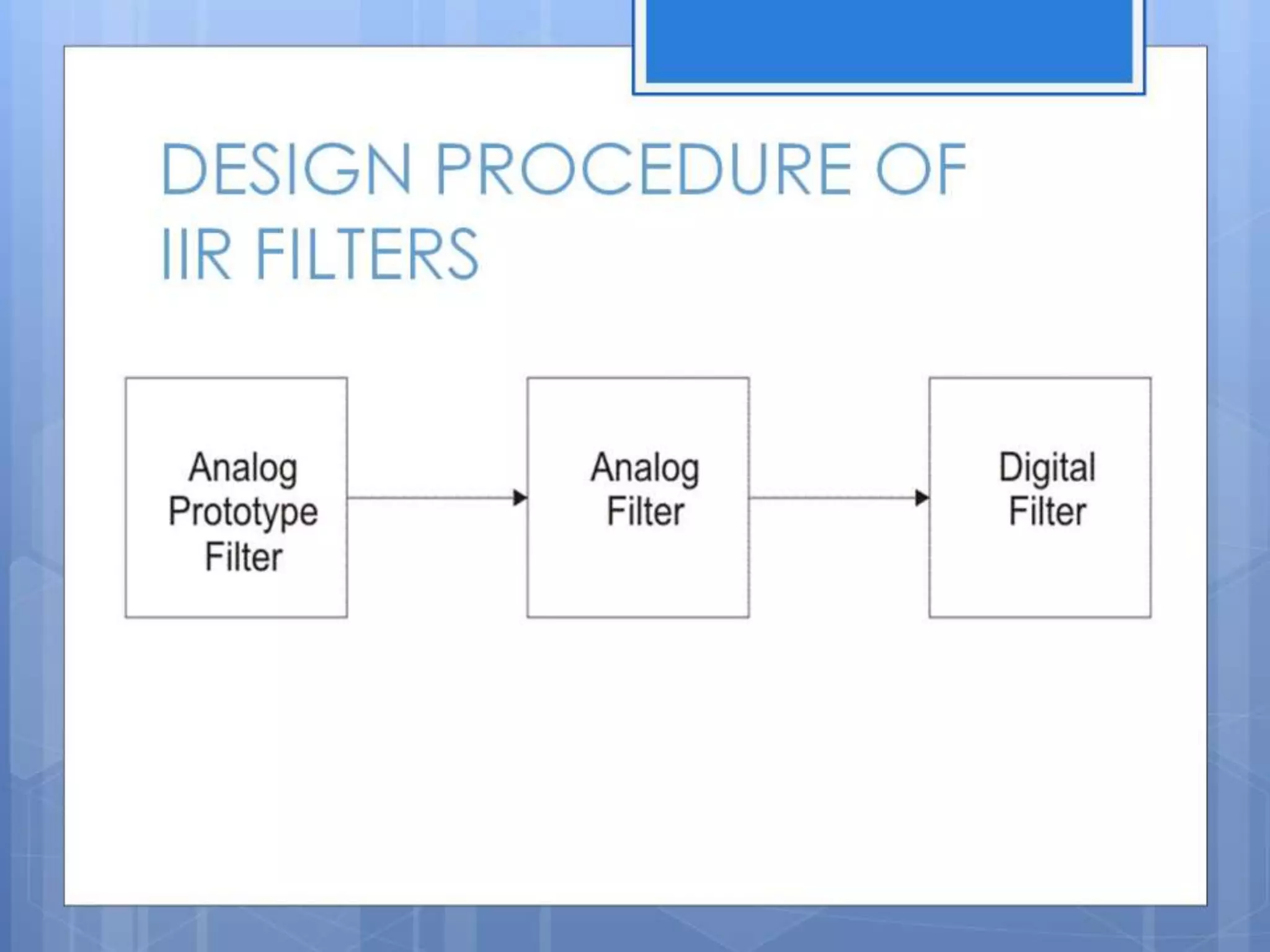 DESIGN PROCEDURE OF IIR FILTERS

Analog Prototype Filter

Analog Filter

Digital Filter